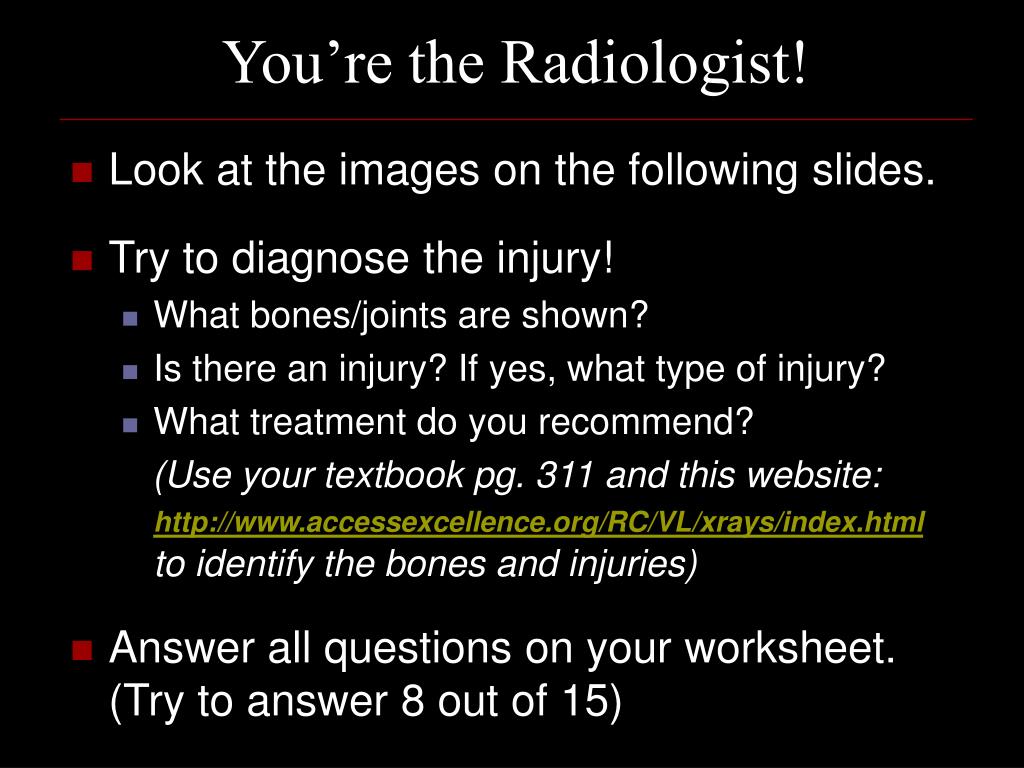 You’re the Radiologist!

Look at the images on the following slides.

Try to diagnose the injury!
What bones/joints are shown?
Is there an injury? If yes, what type of injury?
What treatment do you recommend?
(Use your textbook pg. 311 and this website: http://www.accessexcellence.org/RC/VL/xrays/index.html to identify the bones and injuries)

Answer all questions on your worksheet. (Try to answer 8 out of 15)